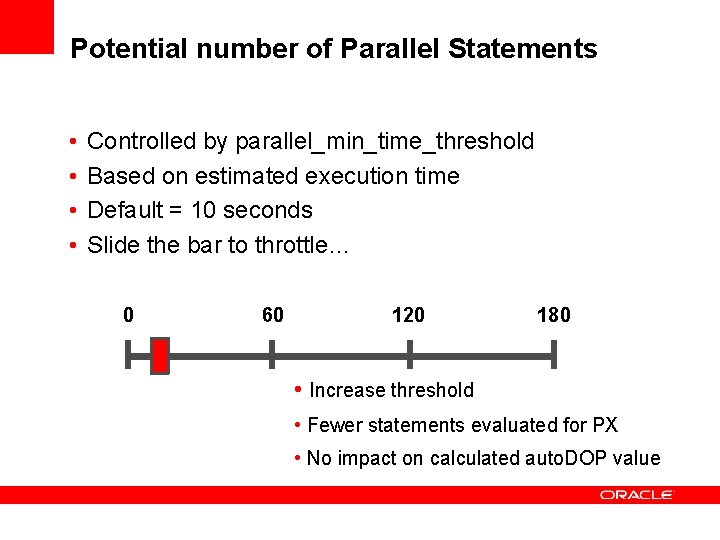 Potential number of Parallel Statements

• Controlled by parallel_min_time_threshold
• Based on estimated execution time
• Default = 10 seconds
• Slide the bar to throttle…

0 60 120 180

• Increase threshold
• Fewer statements evaluated for PX
• No impact on calculated autoDOP value

ORACLE